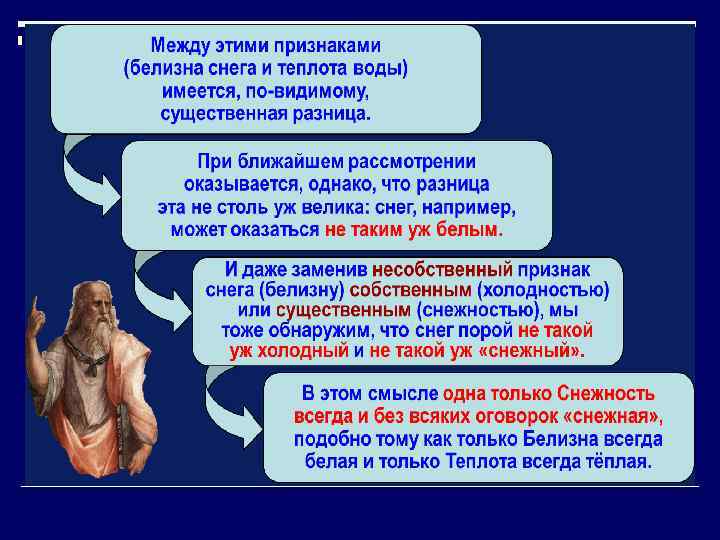 Между этими признаками (белизна снега и теплота воды) имеется, по-видимому, существенная разница.

При ближайшем рассмотрении оказывается, однако, что разница эта не столь уж велика: снег, например, может оказаться не таким уж белым.

И даже заменив несобственный признак снега (белизну) собственным (холодностью) или существенным (снежностью), мы тоже обнаружим, что снег порой не такой уж холодный и не такой уж «снежный».

В этом смысле одна только Снежность всегда и без всяких оговорок «снежная», подобно тому как только Белизна всегда белая и только Теплота всегда тёплая.